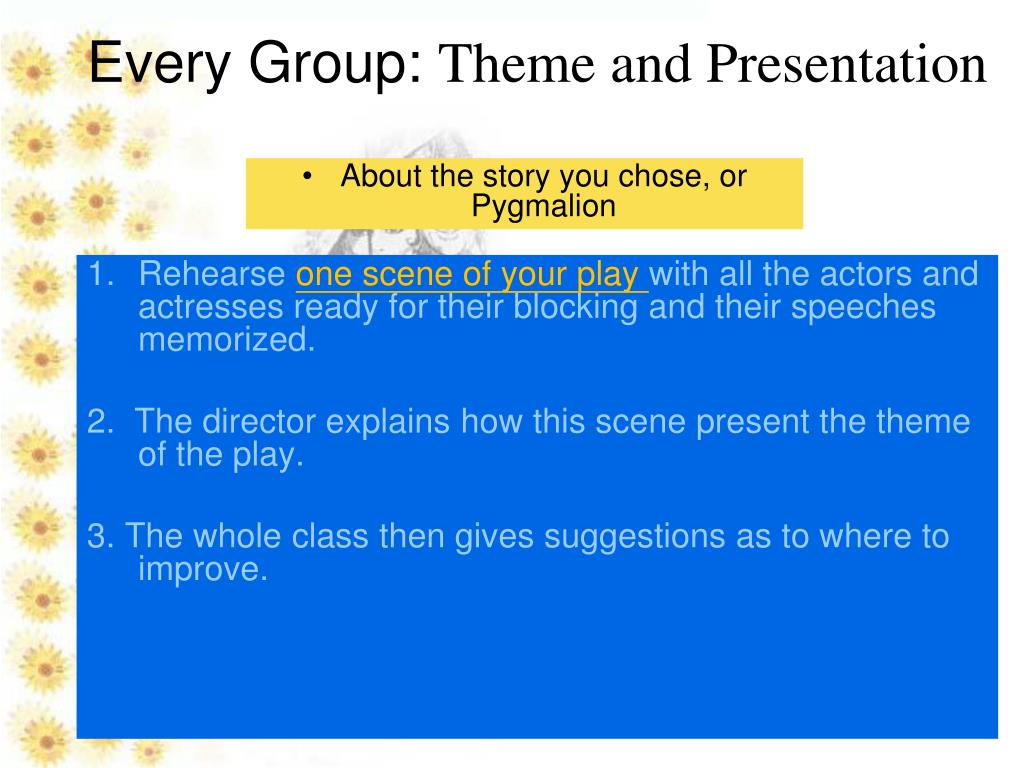 Every Group: Theme and Presentation

• About the story you chose, or Pygmalion

1. Rehearse one scene of your play with all the actors and actresses ready for their blocking and their speeches memorized.

2. The director explains how this scene present the theme of the play.

3. The whole class then gives suggestions as to where to improve.